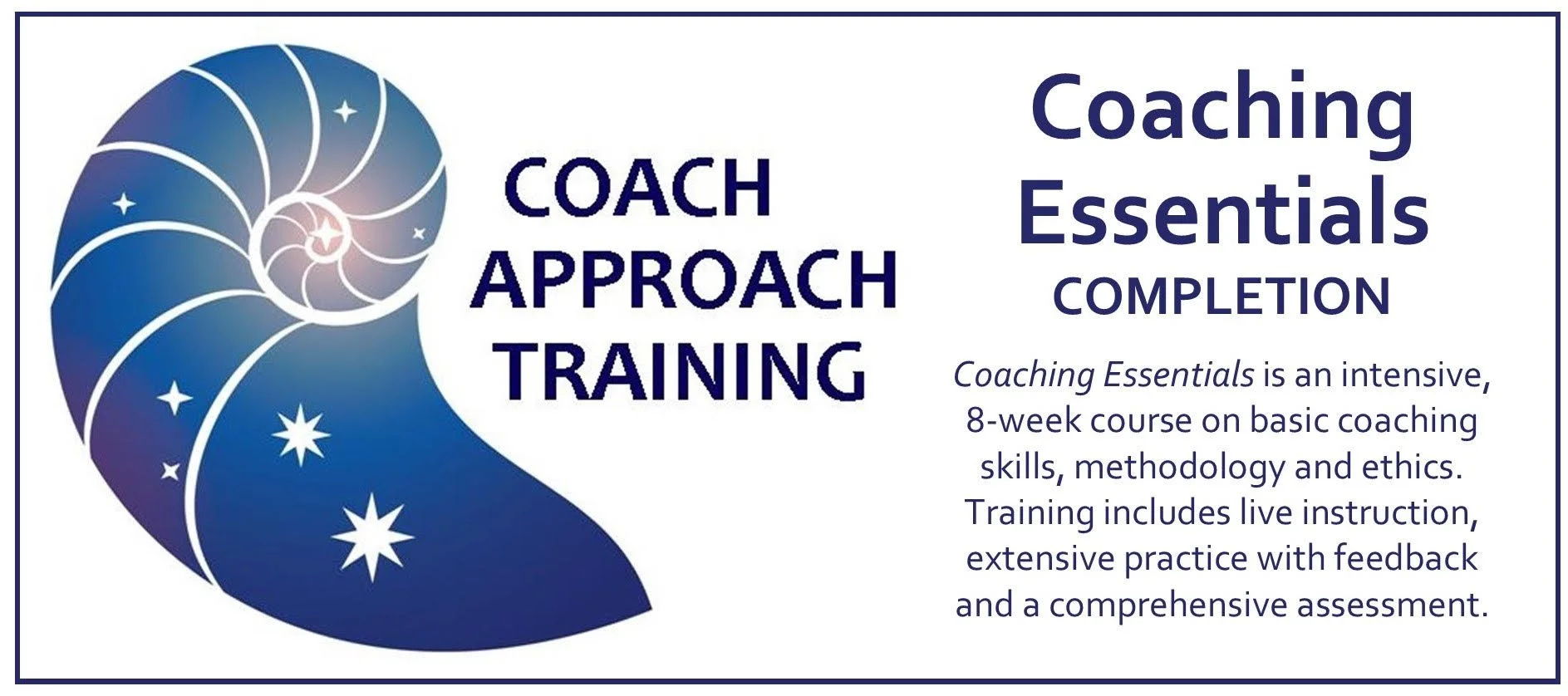 COACH APPROACH TRAINING

Coaching Essentials
COMPLETION

Coaching Essentials is an intensive, 8-week course on basic coaching skills, methodology and ethics. Training includes live instruction, extensive practice with feedback and a comprehensive assessment.